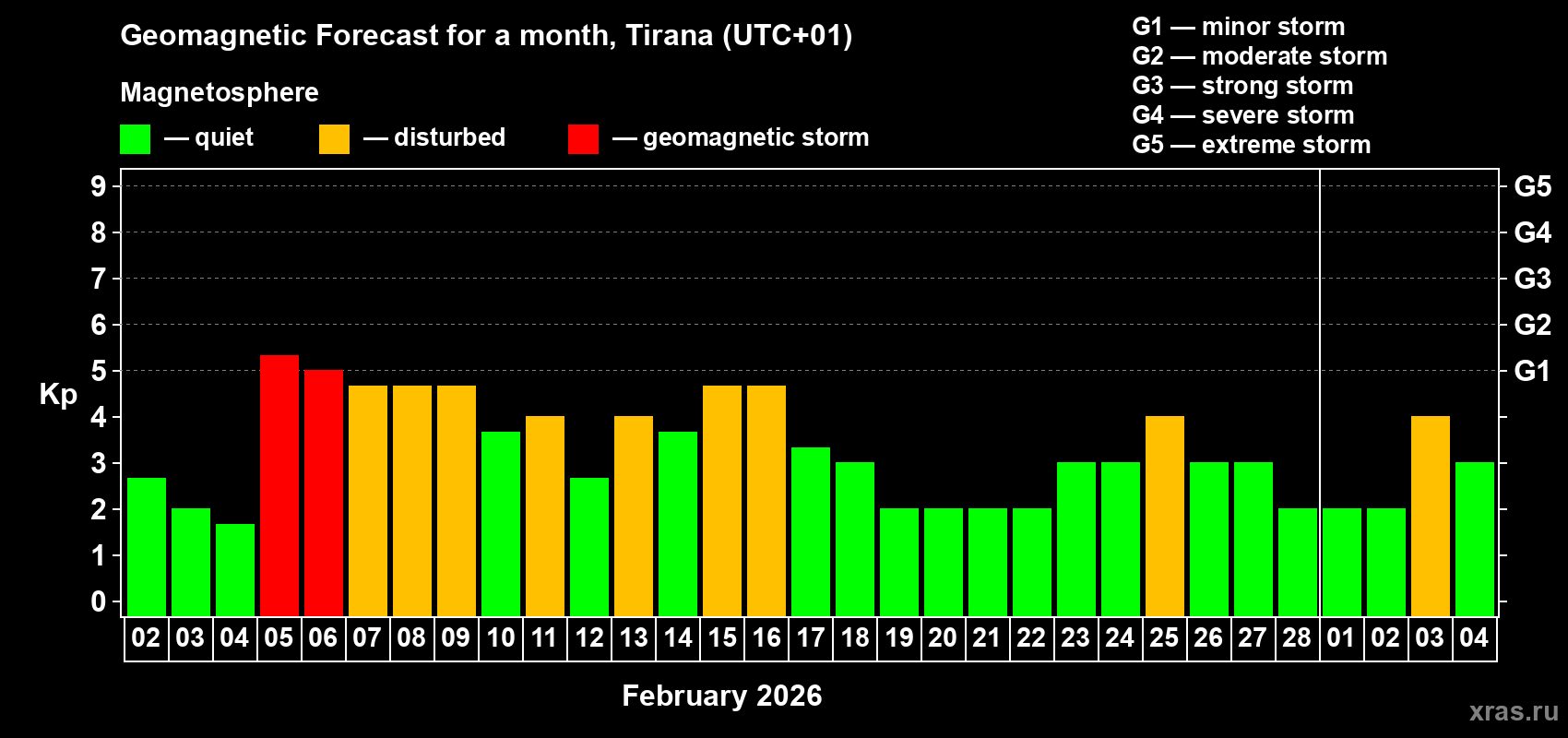 Geomagnetic Forecast for a month, Tirana (UTC+01)

Magnetosphere

— quiet — disturbed — geomagnetic storm

G1 — minor storm
G2 — moderate storm
G3 — strong storm
G4 — severe storm
G5 — extreme storm

Kp

9
8
7
6
5
4
3
2
1
0

G5
G4
G3
G2
G1

02 03 04 05 06 07 08 09 10 11 12 13 14 15 16 17 18 19 20 21 22 23 24 25 26 27 28 01 02 03 04

February 2026

xras.ru